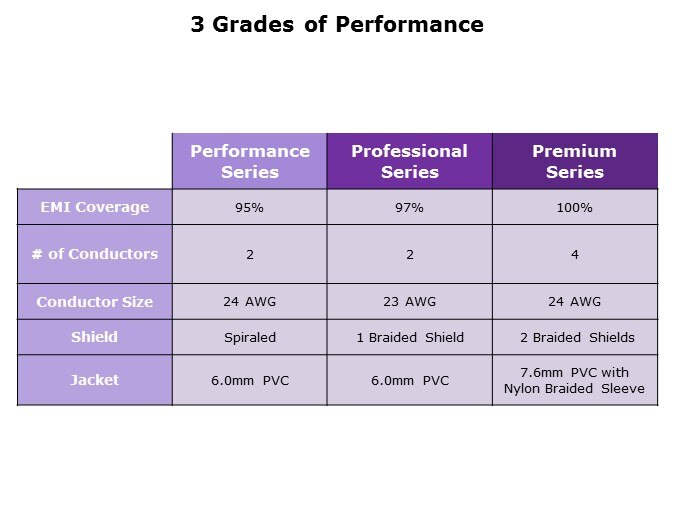 3 Grades of Performance

| | Performance Series | Professional Series | Premium Series |
|---|---|---|---|
| EMI Coverage | 95% | 97% | 100% |
| # of Conductors | 2 | 2 | 4 |
| Conductor Size | 24 AWG | 23 AWG | 24 AWG |
| Shield | Spiraled | 1 Braided Shield | 2 Braided Shields |
| Jacket | 6.0mm PVC | 6.0mm PVC | 7.6mm PVC with Nylon Braided Sleeve |